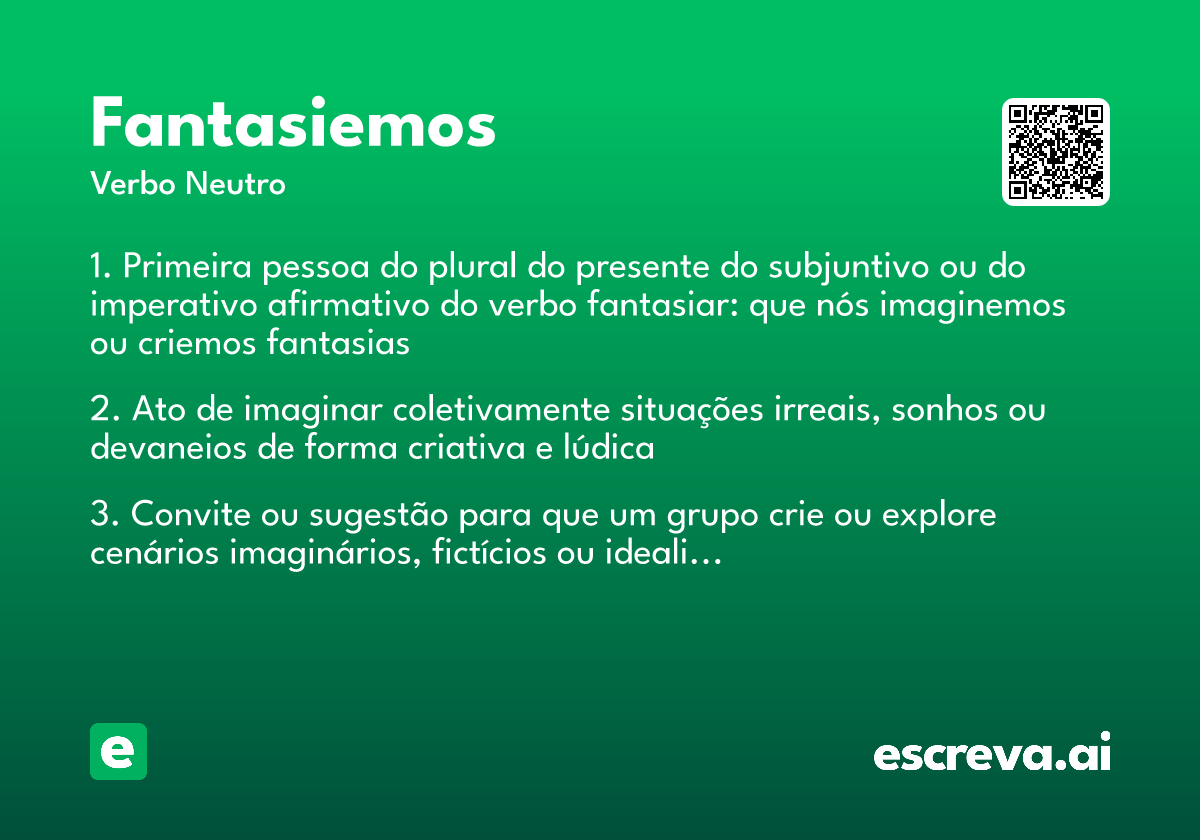 Fantasiemos
Verbo Neutro

1. Primeira pessoa do plural do presente do subjuntivo ou do imperativo afirmativo do verbo fantasiar: que nós imaginemos ou criemos fantasias

2. Ato de imaginar coletivamente situações irreais, sonhos ou devaneios de forma criativa e lúdica

3. Convite ou sugestão para que um grupo crie ou explore cenários imaginários, fictícios ou ideali...

e

escreva.ai